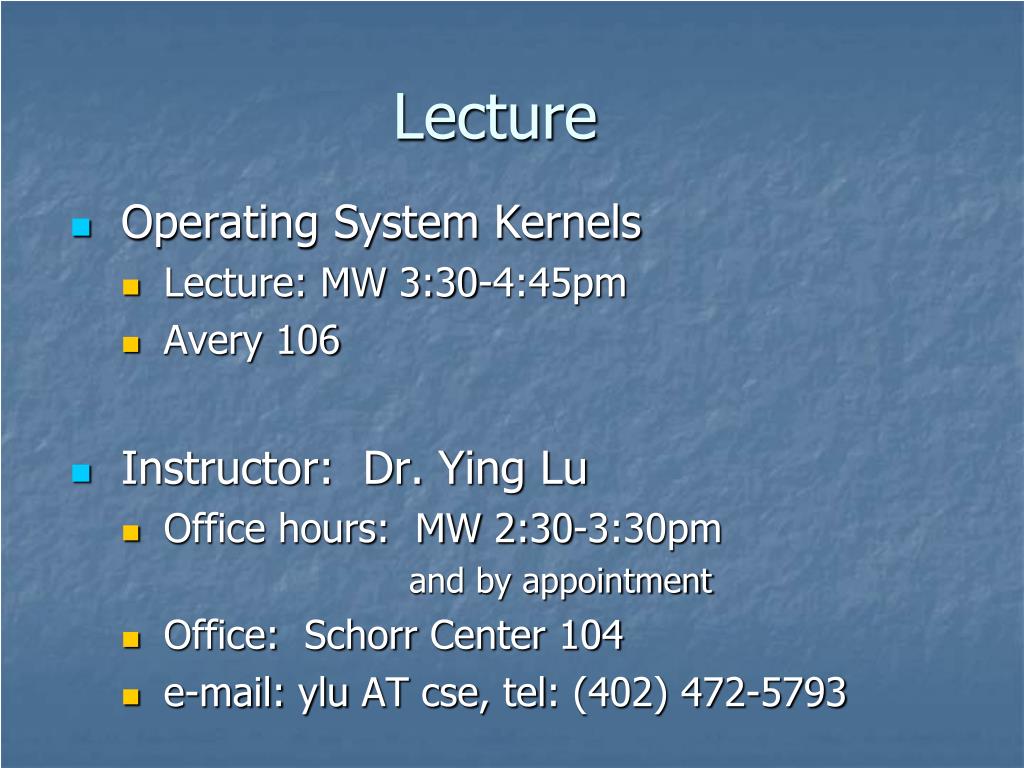 Lecture

Operating System Kernels

Lecture: MW 3:30-4:45pm

Avery 106

Instructor: Dr. Ying Lu

Office hours: MW 2:30-3:30pm and by appointment

Office: Schorr Center 104

e-mail: ylu AT cse, tel: (402) 472-5793